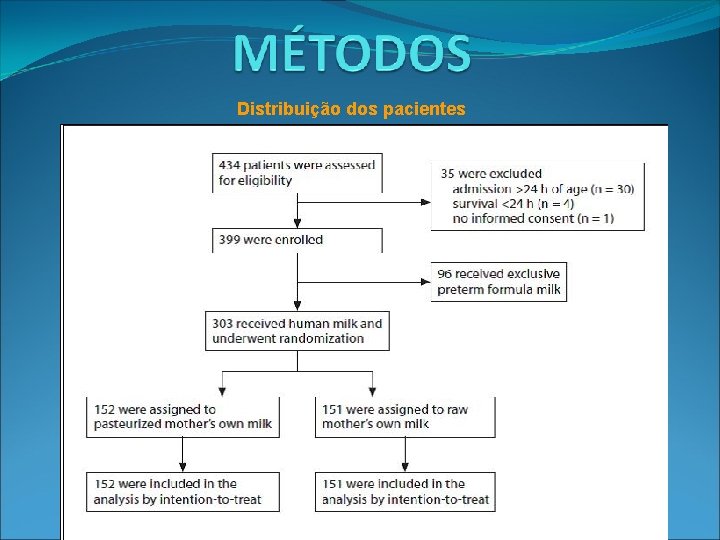 MÉTODOS

Distribuição dos pacientes

434 patients were assessed for eligibility

35 were excluded
admission >24 h of age (n = 30)
survival <24 h (n = 4)
no informed consent (n = 1)

399 were enrolled

96 received exclusive preterm formula milk

303 received human milk and underwent randomization

152 were assigned to pasteurized mother's own milk

151 were assigned to raw mother's own milk

152 were included in the analysis by intention-to-treat

151 were included in the analysis by intention-to-treat